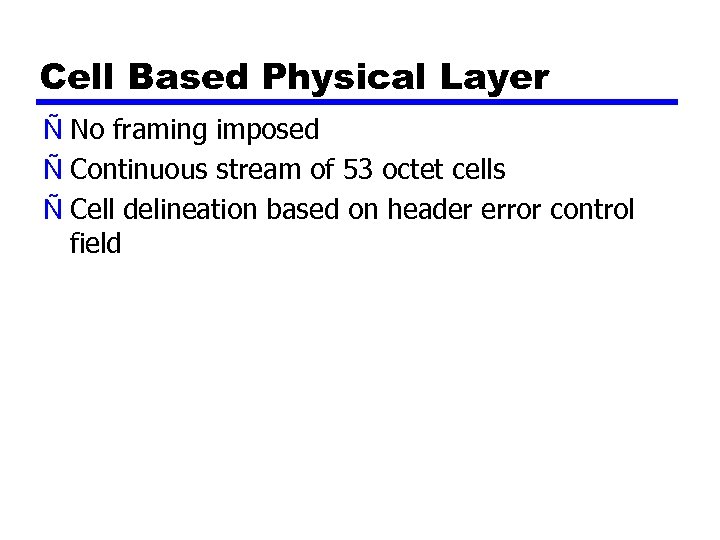 Cell Based Physical Layer

Ñ No framing imposed
Ñ Continuous stream of 53 octet cells
Ñ Cell delineation based on header error control field